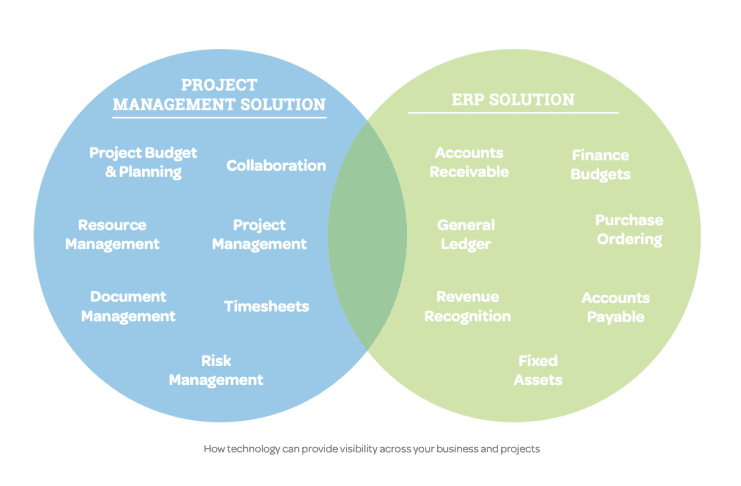 PROJECT MANAGEMENT SOLUTION

Project Budget & Planning

Collaboration

Resource Management

Project Management

Document Management

Timesheets

Risk Management

ERP SOLUTION

Accounts Receivable

Finance Budgets

General Ledger

Purchase Ordering

Revenue Recognition

Accounts Payable

Fixed Assets

How technology can provide visibility across your business and projects